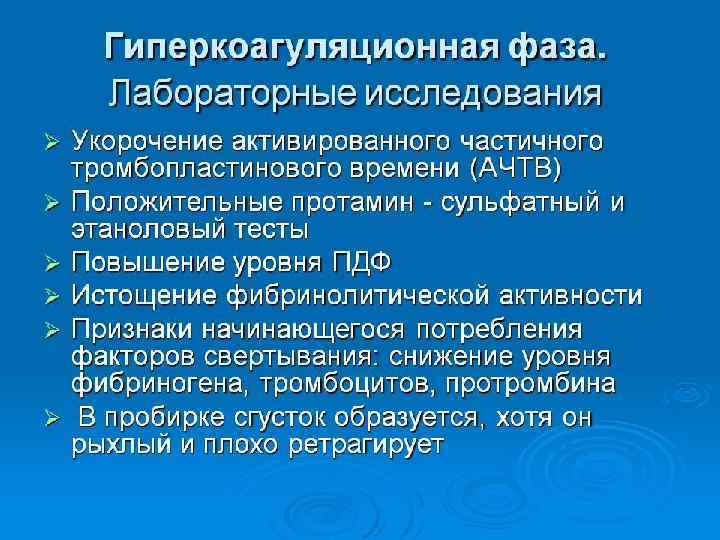 Гиперкоагуляционная фаза.
Лабораторные исследования

➢ Укорочение активированного частичного тромбопластинового времени (АЧТВ)
➢ Положительные протамин - сульфатный и этаноловый тесты
➢ Повышение уровня ПДФ
➢ Истощение фибринолитической активности
➢ Признаки начинающегося потребления факторов свертывания: снижение уровня фибриногена, тромбоцитов, протромбина
➢ В пробирке сгусток образуется, хотя он рыхлый и плохо ретрагирует